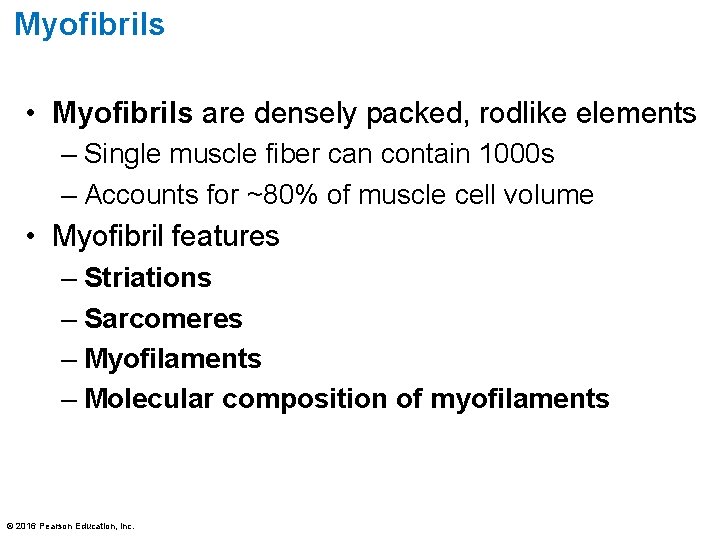 Myofibrils

• Myofibrils are densely packed, rodlike elements
– Single muscle fiber can contain 1000s
– Accounts for ~80% of muscle cell volume
• Myofibril features
– Striations
– Sarcomeres
– Myofilaments
– Molecular composition of myofilaments

© 2016 Pearson Education, Inc.